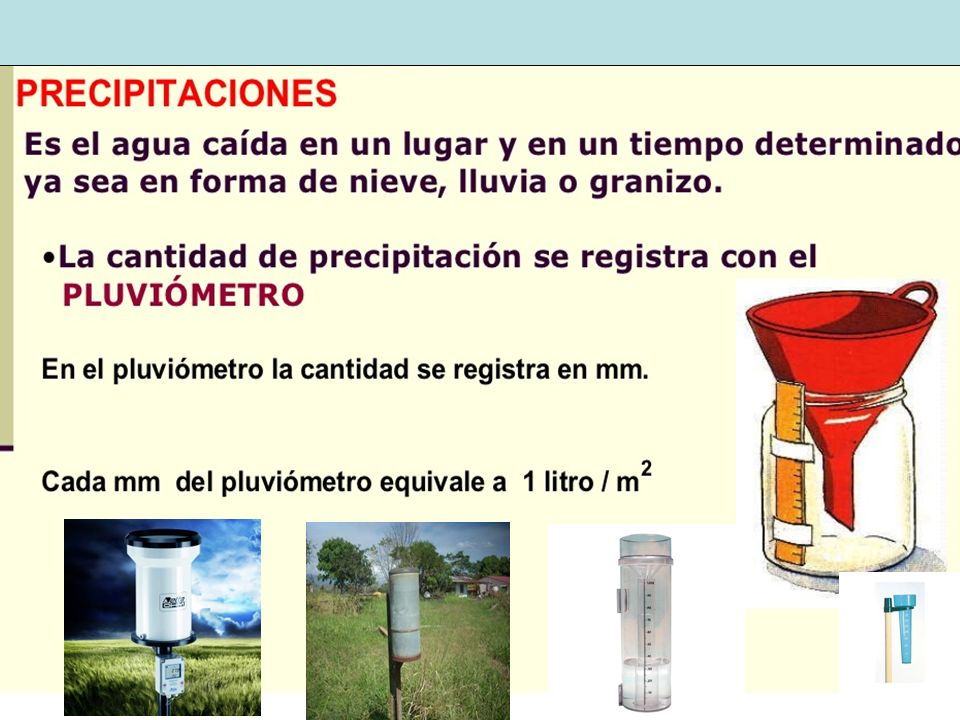 PRECIPITACIONES

Es el agua caída en un lugar y en un tiempo determinado ya sea en forma de nieve, lluvia o granizo.

•La cantidad de precipitación se registra con el PLUVIÓMETRO

En el pluviómetro la cantidad se registra en mm.

Cada mm del pluviómetro equivale a 1 litro / $m^2$